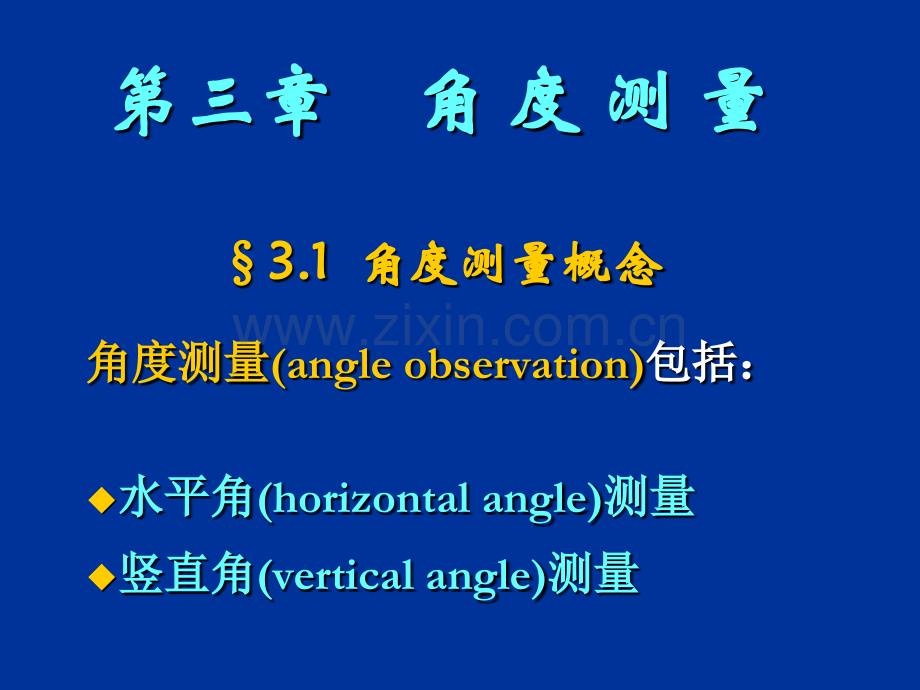 第三章　角度测量

§3.1 角度测量概念

www.zixin.com.cn

角度测量(angle observation)包括：

◆水平角(horizontal angle)测量

◆竖直角(vertical angle)测量